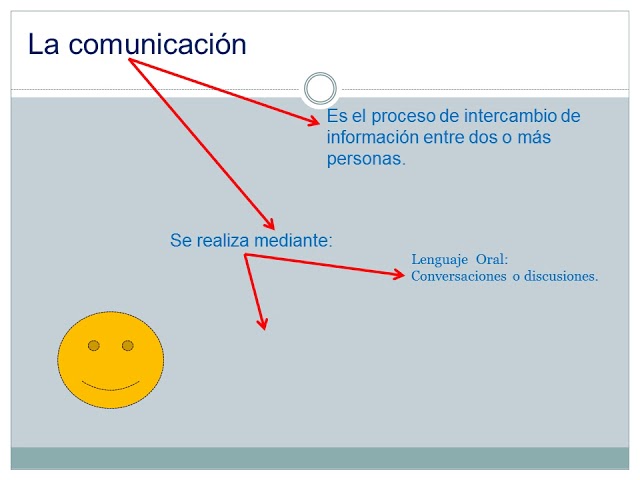 La comunicación

Es el proceso de intercambio de información entre dos o más personas.

Se realiza mediante:

Lenguaje Oral:
Conversaciones o discusiones.